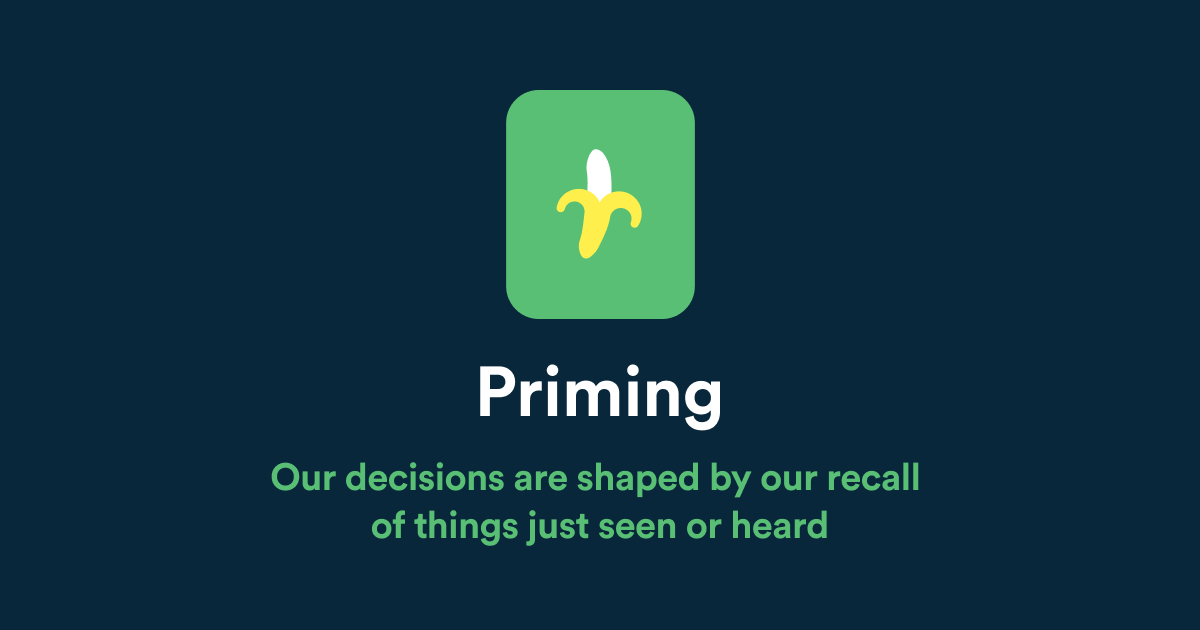 Priming

Our decisions are shaped by our recall of things just seen or heard